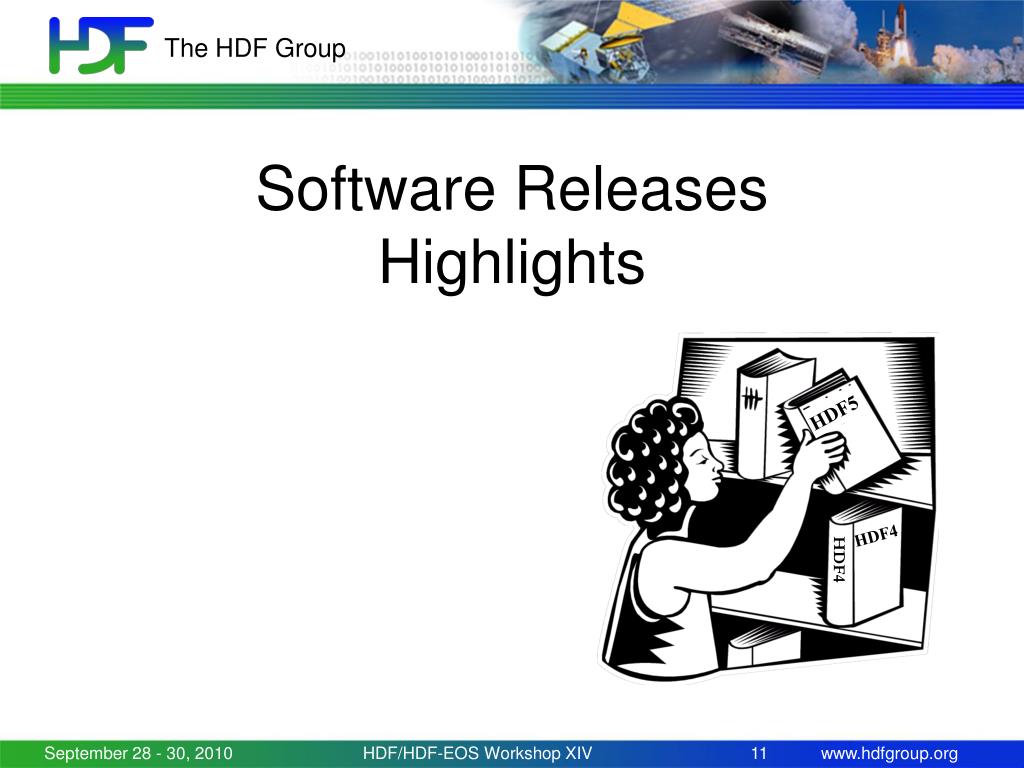 HDF The HDF Group

Software Releases Highlights

HDF5

HDF4

HDF4

September 28 - 30, 2010 HDF/HDF-EOS Workshop XIV 11 www.hdfgroup.org